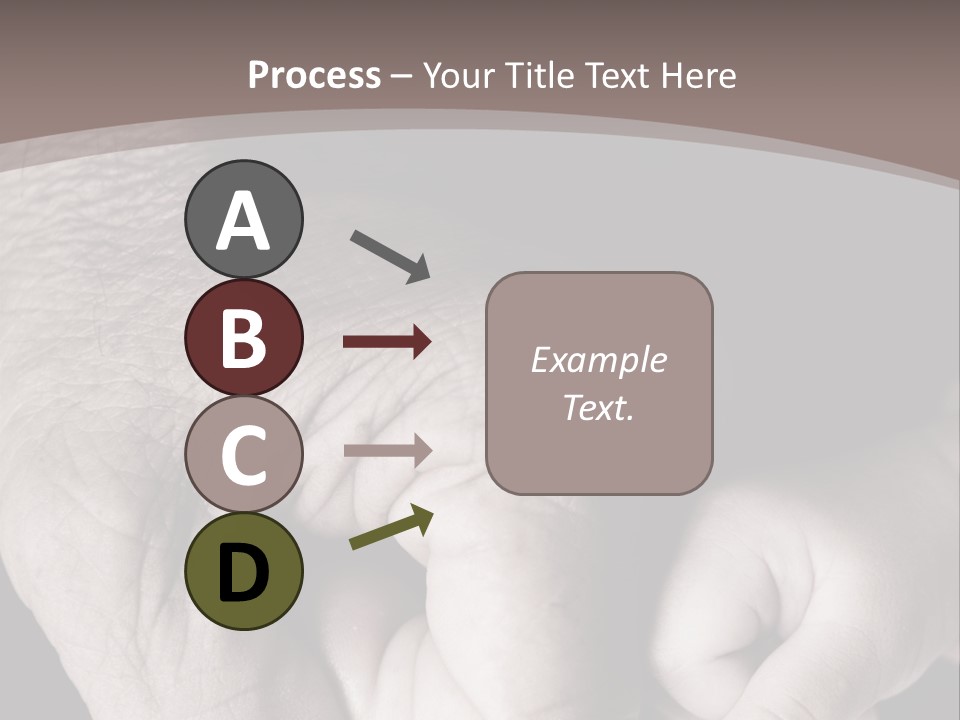 Process – Your Title Text Here

A

B

C

D

Example Text.